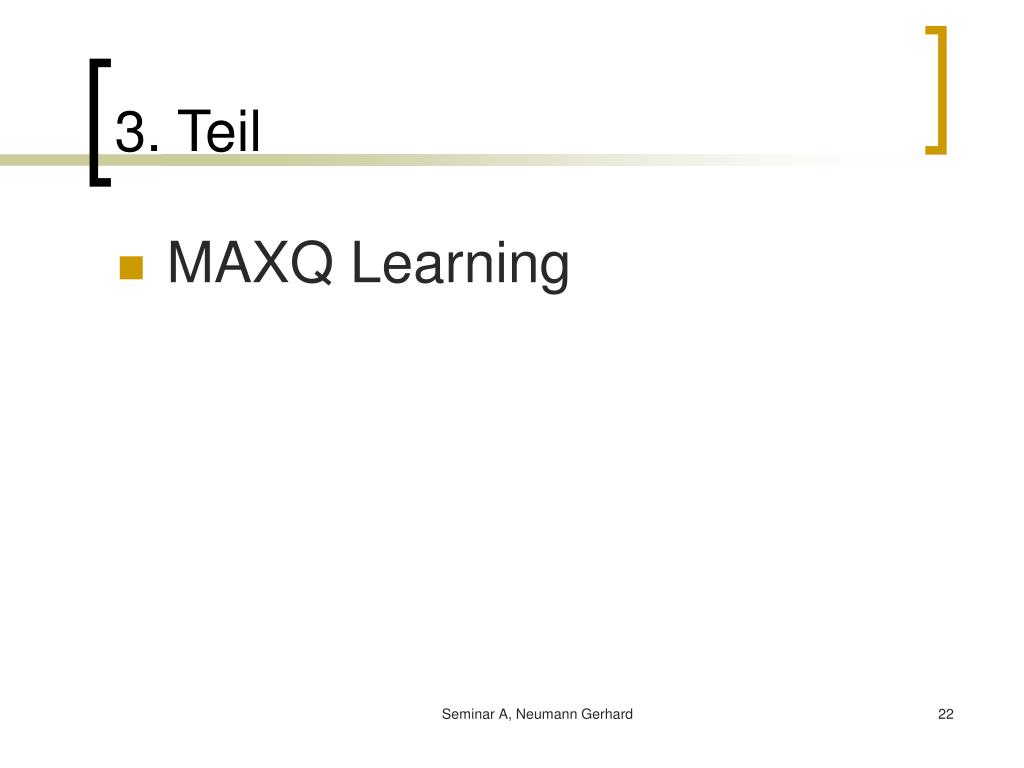 3. Teil

MAXQ Learning

Seminar A, Neumann Gerhard

22